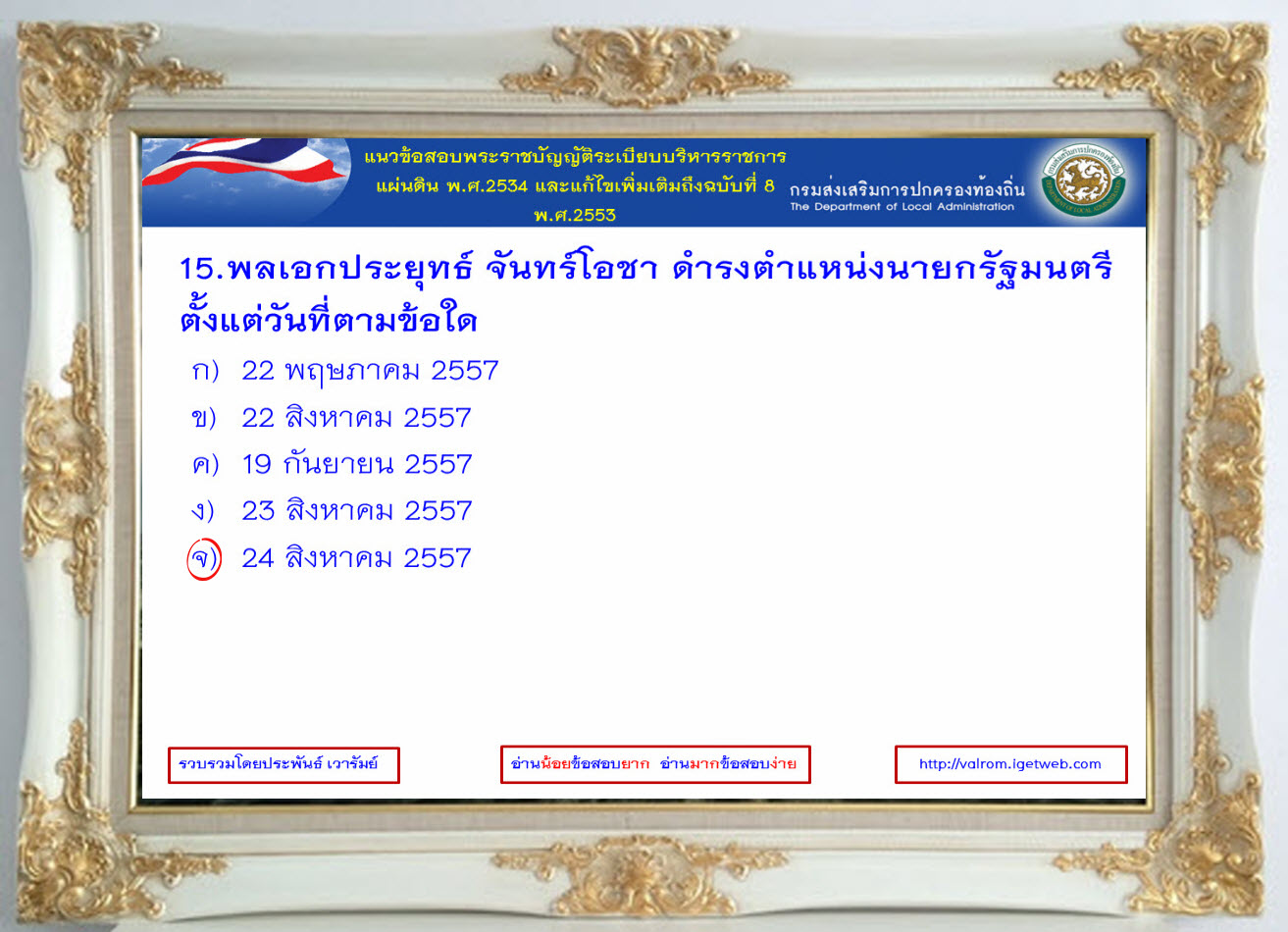 แนวข้อสอบพระราชบัญญัติระเบียบบริหารราชการแผ่นดิน พ.ศ.2534 และแก้ไขเพิ่มเติมถึงฉบับที่ 8 พ.ศ.2553

กรมส่งเสริมการปกครองท้องถิ่น
The Department of Local Administration

15.พลเอกประยุทธ์ จันทร์โอชา ดำรงตำแหน่งนายกรัฐมนตรีตั้งแต่วันที่ตามข้อใด

ก) 22 พฤษภาคม 2557

ข) 22 สิงหาคม 2557

ค) 19 กันยายน 2557

ง) 23 สิงหาคม 2557

จ) 24 สิงหาคม 2557

รวบรวมโดยประพันธ์ เวารัมย์

อ่านน้อยข้อสอบยาก อ่านมากข้อสอบง่าย

http://valrom.igetweb.com